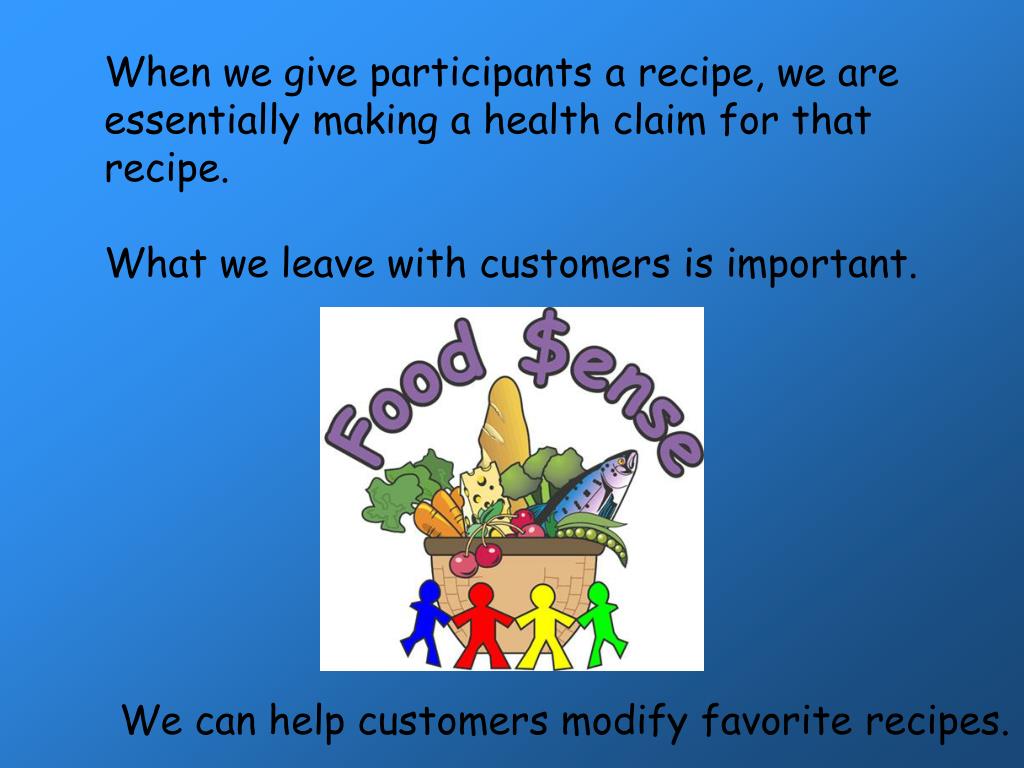 When we give participants a recipe, we are essentially making a health claim for that recipe.

What we leave with customers is important.

Food $ense

We can help customers modify favorite recipes.